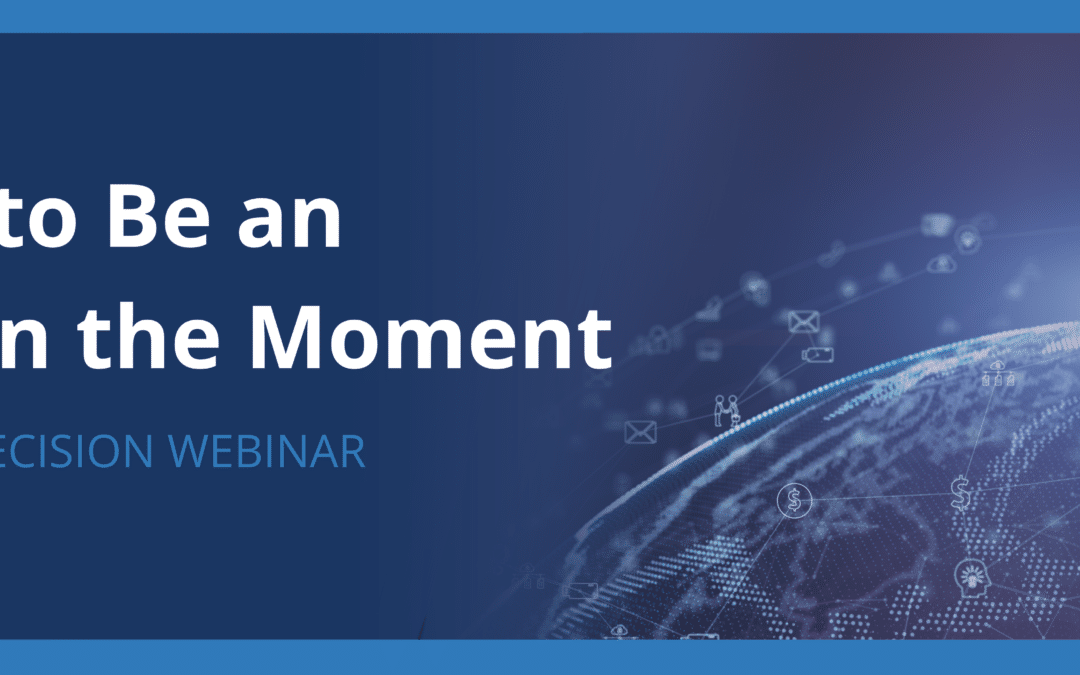 to Be an
n the Moment
ECISION WEBINAR